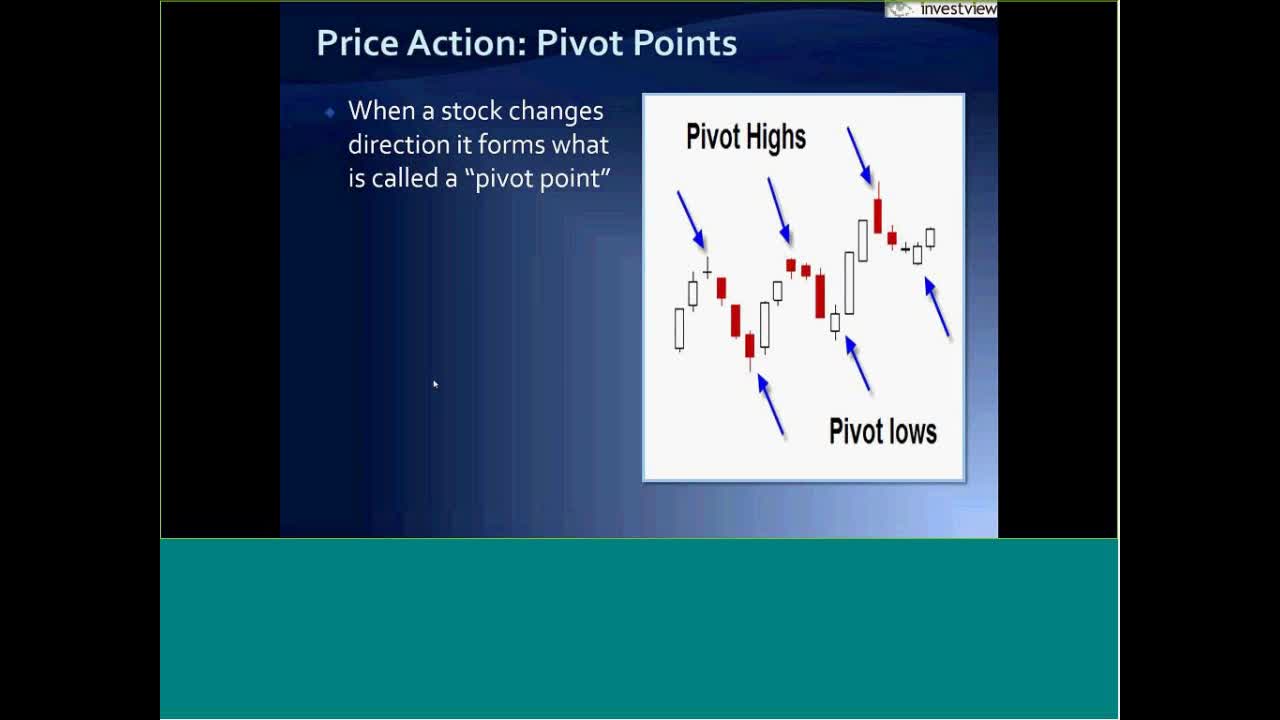 investview

Price Action: Pivot Points

When a stock changes direction it forms what is called a "pivot point"

Pivot Highs

Pivot lows